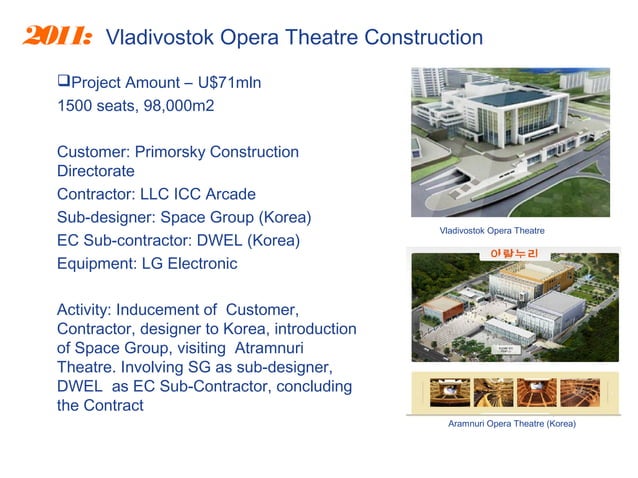 2011: Vladivostok Opera Theatre Construction

❑Project Amount – U$71mln
1500 seats, 98,000m2

Customer: Primorsky Construction Directorate
Contractor: LLC ICC Arcade
Sub-designer: Space Group (Korea)
EC Sub-contractor: DWEL (Korea)
Equipment: LG Electronic

Activity: Inducement of Customer, Contractor, designer to Korea, introduction of Space Group, visiting Atramnuri Theatre. Involving SG as sub-designer, DWEL as EC Sub-Contractor, concluding the Contract

Vladivostok Opera Theatre

아람누리

Aramnuri Opera Theatre (Korea)